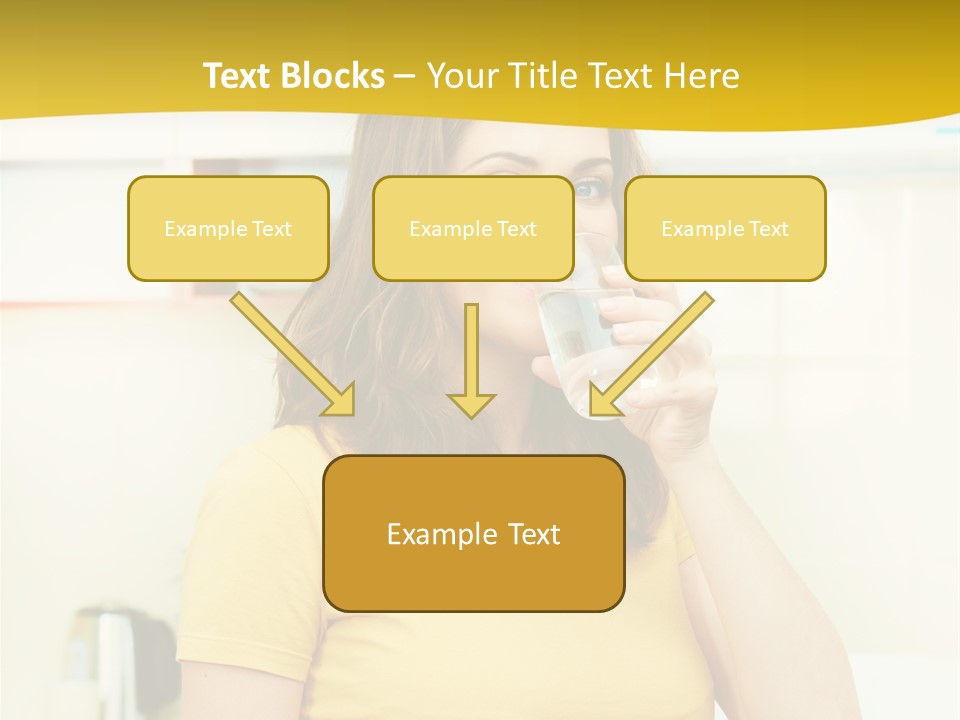 Text Blocks – Your Title Text Here

Example Text

Example Text

Example Text

Example Text